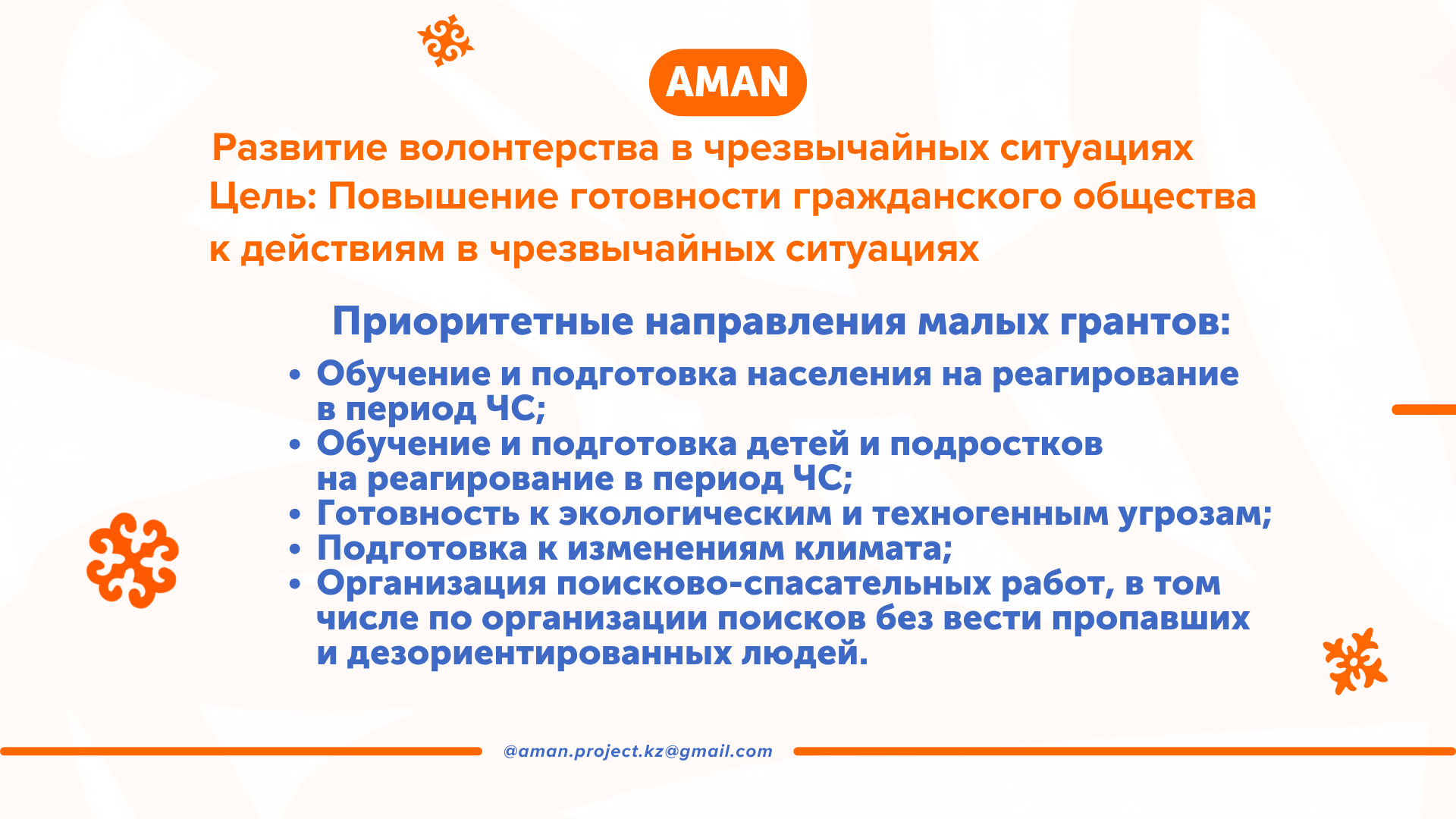 AMAN

Развитие волонтерства в чрезвычайных ситуациях
Цель: Повышение готовности гражданского общества к действиям в чрезвычайных ситуациях

Приоритетные направления малых грантов:

• Обучение и подготовка населения на реагирование в период ЧС;
• Обучение и подготовка детей и подростков на реагирование в период ЧС;
• Готовность к экологическим и техногенным угрозам;
• Подготовка к изменениям климата;
• Организация поисково-спасательных работ, в том числе по организации поисков без вести пропавших и дезориентированных людей.

@aman.project.kz@gmail.com